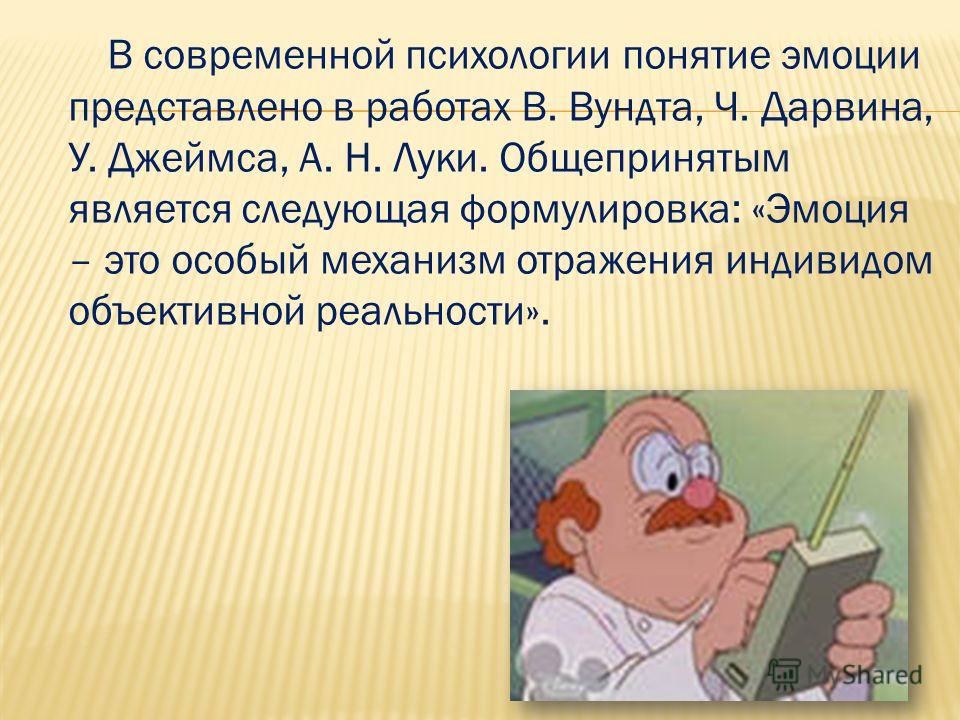 В современной психологии понятие эмоции представлено в работах В. Вундта, Ч. Дарвина, У. Джеймса, А. Н. Луки. Общепринятым является следующая формулировка: «Эмоция – это особый механизм отражения индивидом объективной реальности».

MyShared